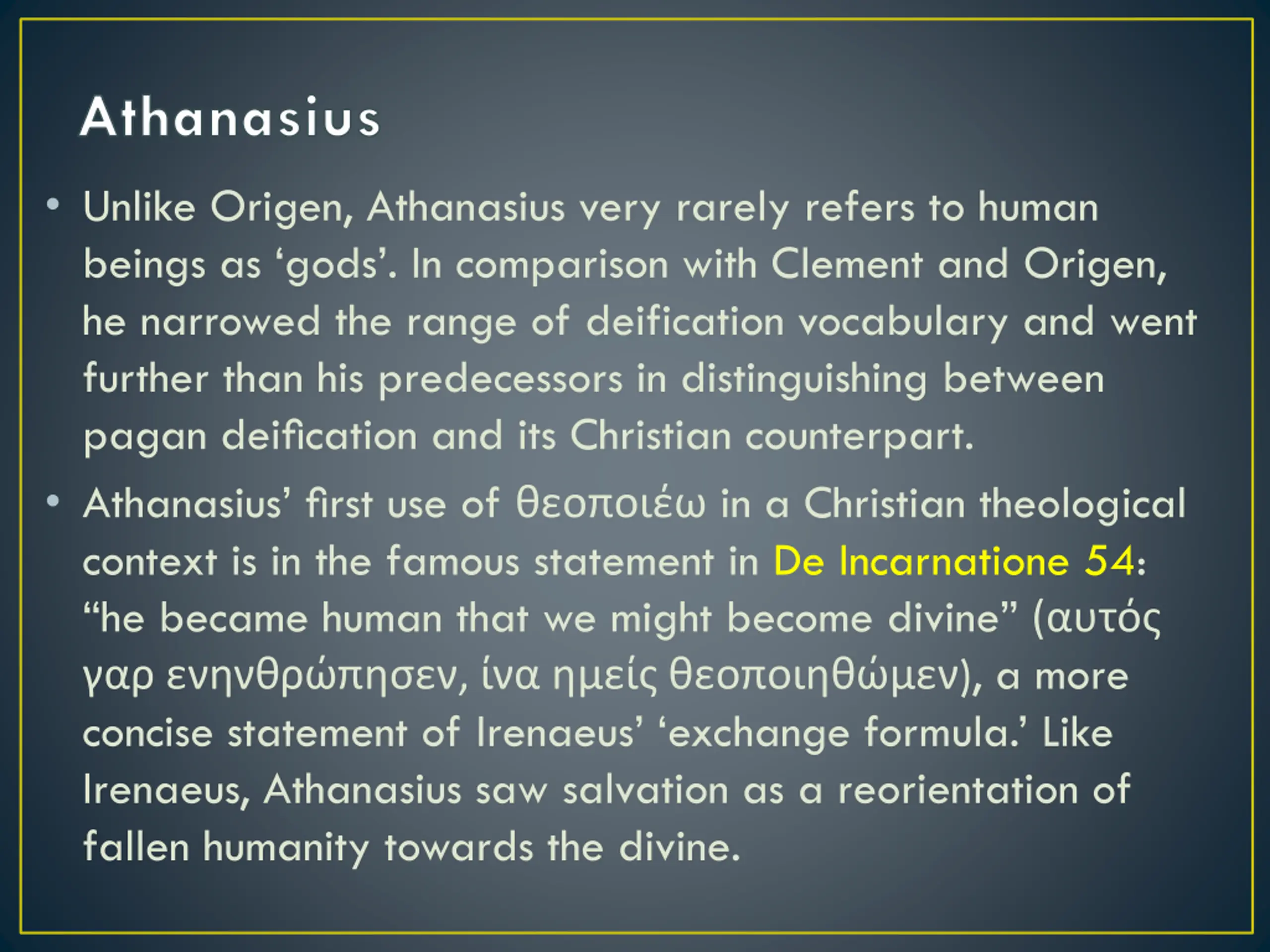 Athanasius

• Unlike Origen, Athanasius very rarely refers to human beings as ‘gods’. In comparison with Clement and Origen, he narrowed the range of deification vocabulary and went further than his predecessors in distinguishing between pagan deification and its Christian counterpart.

• Athanasius’ first use of θεοποιέω in a Christian theological context is in the famous statement in De Incarnatione 54: “he became human that we might become divine” (αυτός γαρ ενηνθρώπησεν, ίνα ημείς θεοποιηθώμεν), a more concise statement of Irenaeus’ ‘exchange formula.’ Like Irenaeus, Athanasius saw salvation as a reorientation of fallen humanity towards the divine.